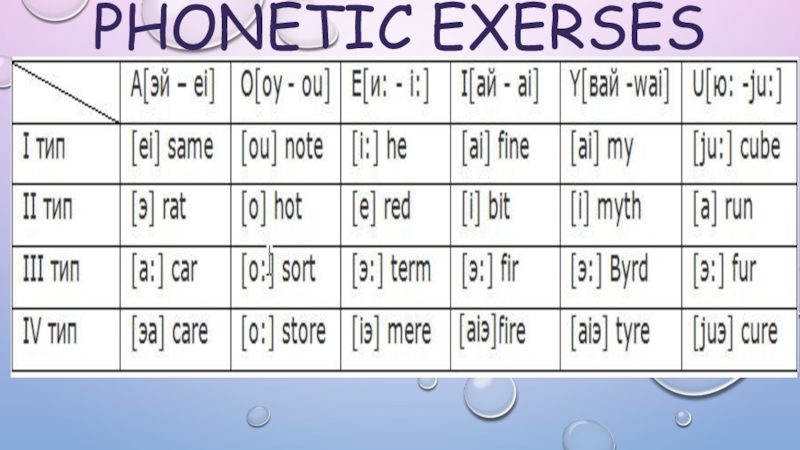 PHONETIC EXERSES

| | A[эй – ei] | O[оу - ou] | E[и: - i:] | I[ай - ai] | Y[вай -wai] | U[ю: -ju:] |
|---|---|---|---|---|---|---|
| I тип | [ei] same | [ou] note | [i:] he | [ai] fine | [ai] my | [ju:] cube |
| II тип | [э] rat | [o] hot | [e] red | [i] bit | [i] myth | [a] run |
| III тип | [a:] car | [o:] sort | [э:] term | [э:] fir | [э:] Byrd | [э:] fur |
| IV тип | [эа] care | [o:] store | [iэ] mere | [aiэ]fire | [aiэ] tyre | [juэ] cure |